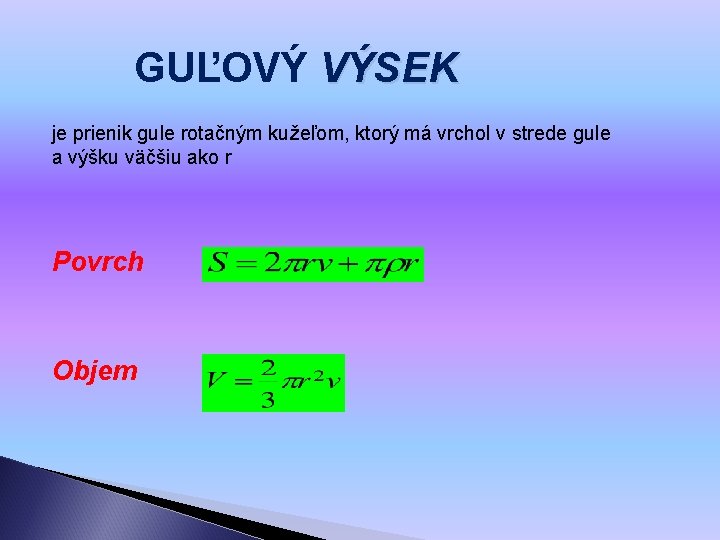 GUĽOVÝ VÝSEK

je prienik gule rotačným kužeľom, ktorý má vrchol v strede gule a výšku väčšiu ako r

Povrch $S = 2\pi rv + \pi\rho r$

Objem $V = \frac{2}{3}\pi r^2 v$